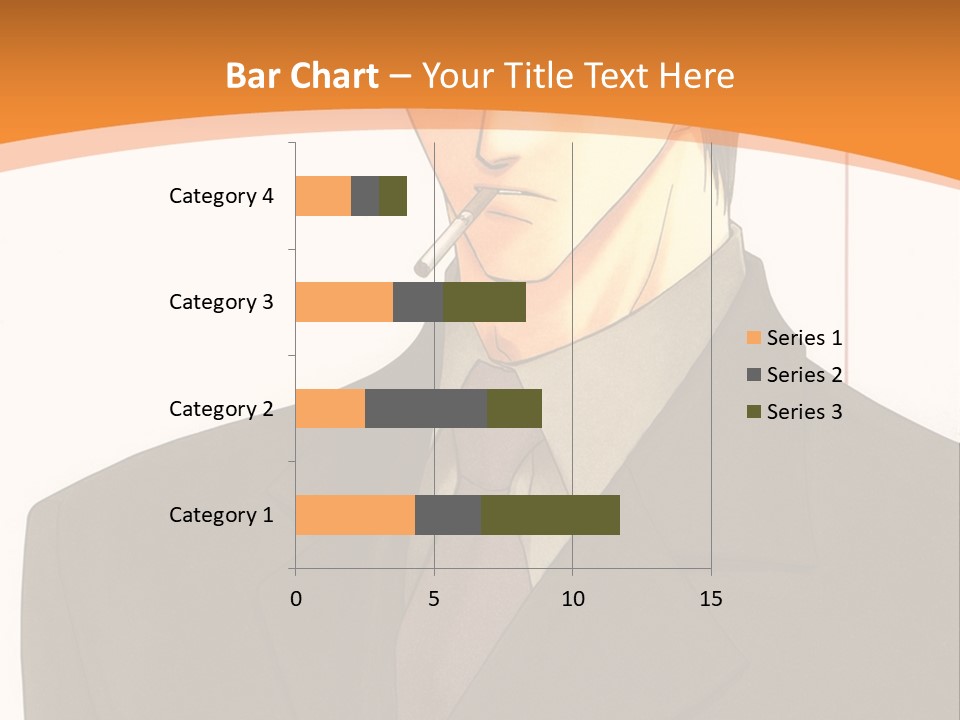 Bar Chart – Your Title Text Here

Category 4
Category 3
Category 2
Category 1

0
5
10
15

Series 1
Series 2
Series 3